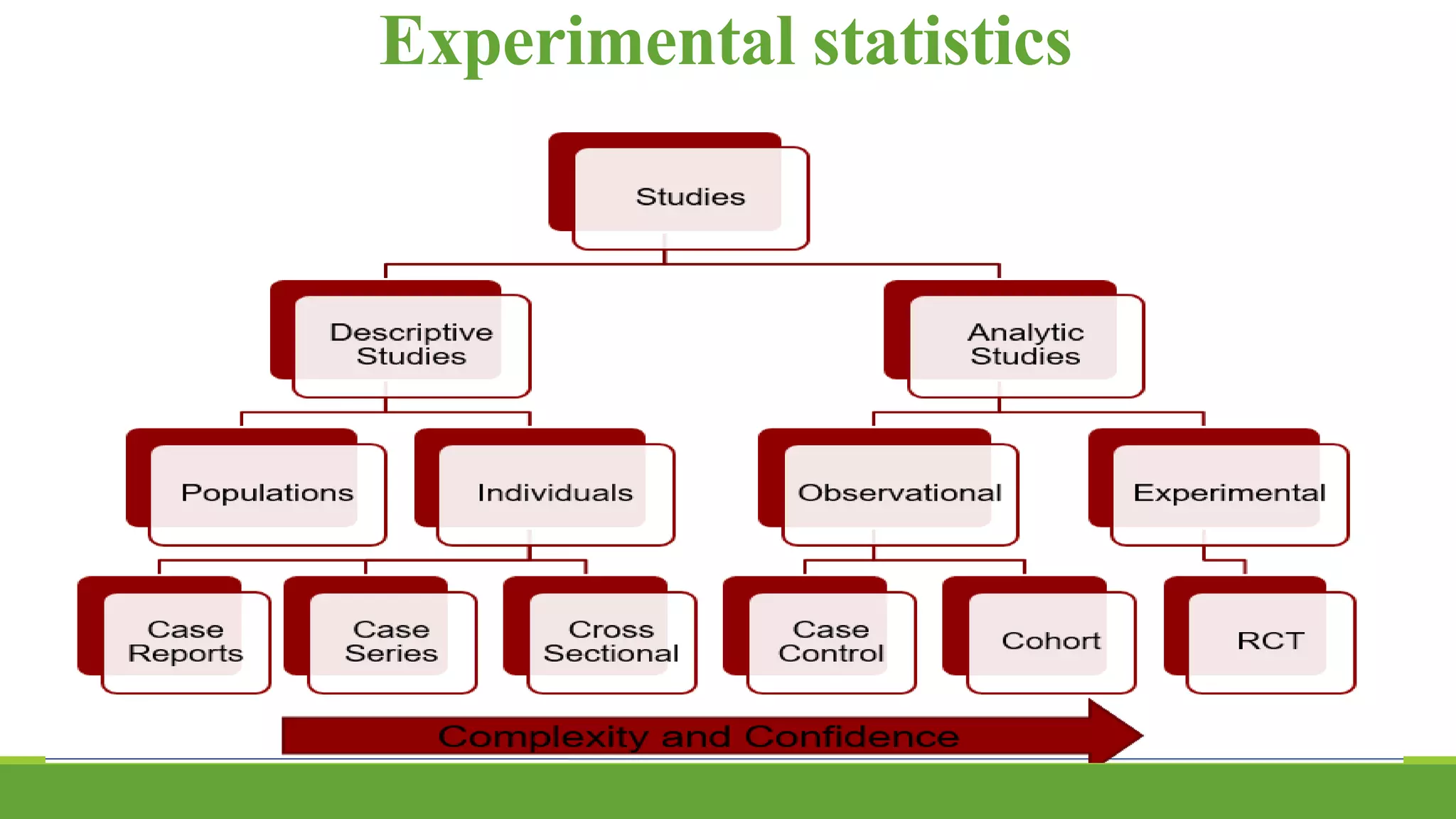 Experimental statistics

Studies

Descriptive Studies

Analytic Studies

Populations

Individuals

Observational

Experimental

Case Reports

Case Series

Cross Sectional

Case Control

Cohort

RCT

Complexity and Confidence